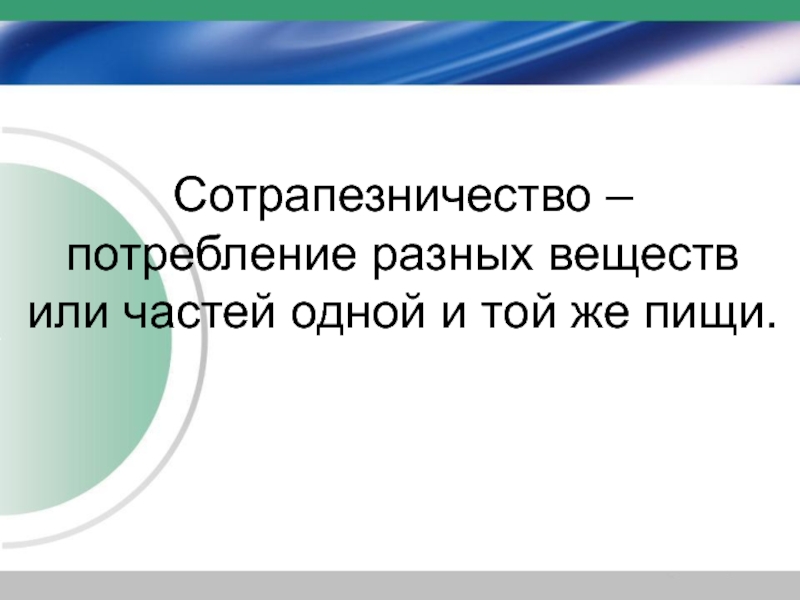 Сотрапезничество – потребление разных веществ или частей одной и той же пищи.